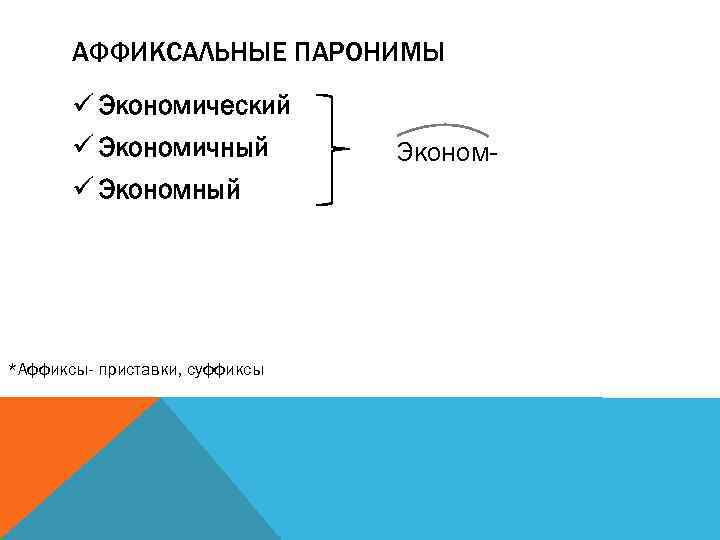 АФФИКСАЛЬНЫЕ ПАРОНИМЫ

✓ Экономический
✓ Экономичный
✓ Экономный

Эконом-

*Аффиксы- приставки, суффиксы